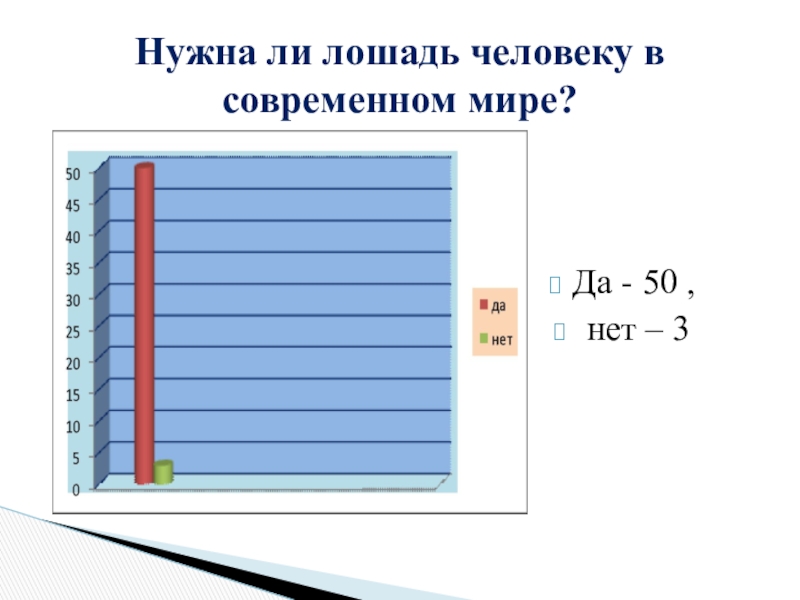 Нужна ли лошадь человеку в современном мире?

50
45
40
35
30
25
20
15
10
5
0

да
нет

Да - 50 ,
нет – 3